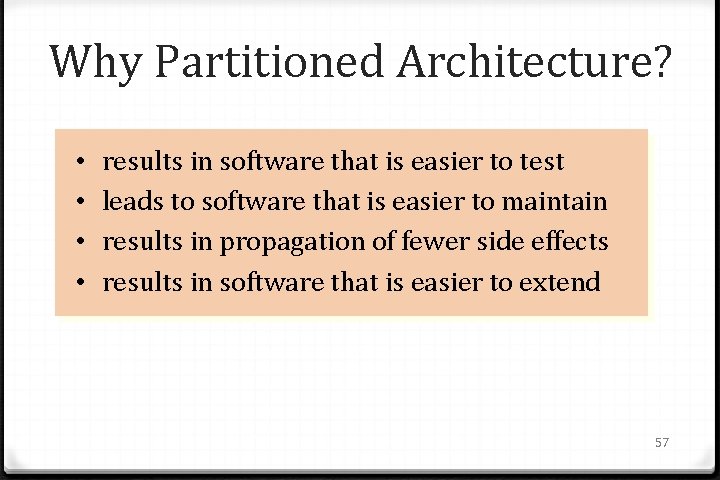 Why Partitioned Architecture?

• results in software that is easier to test
• leads to software that is easier to maintain
• results in propagation of fewer side effects
• results in software that is easier to extend

57